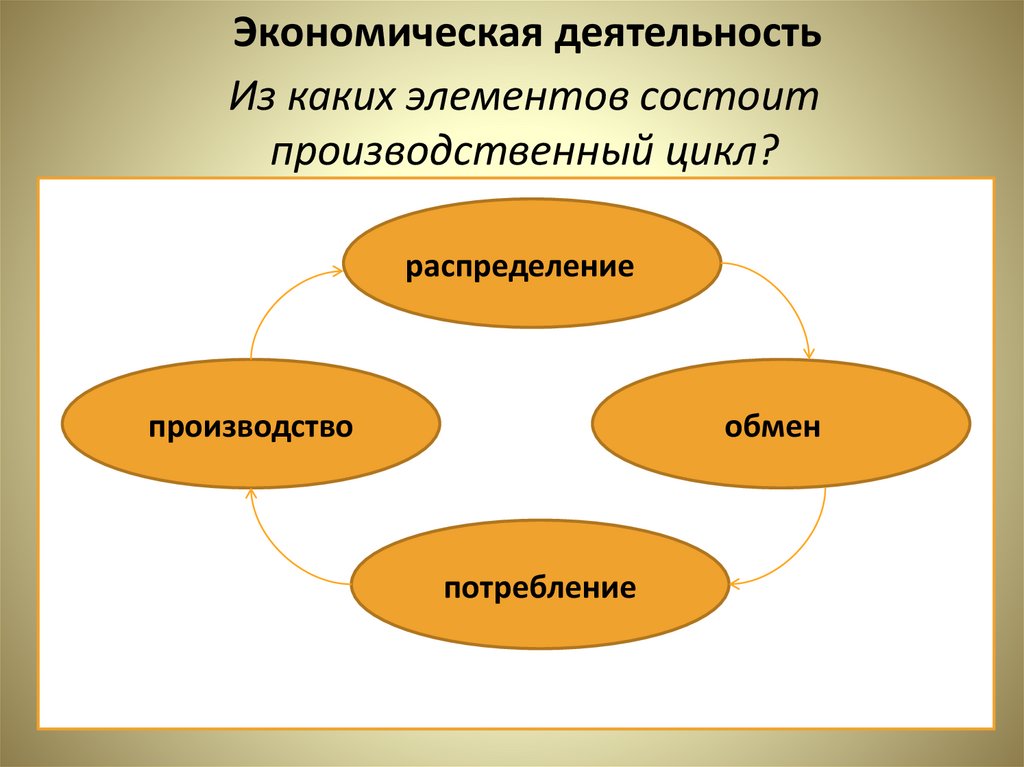 Экономическая деятельность

Из каких элементов состоит производственный цикл?

распределение

производство

обмен

потребление